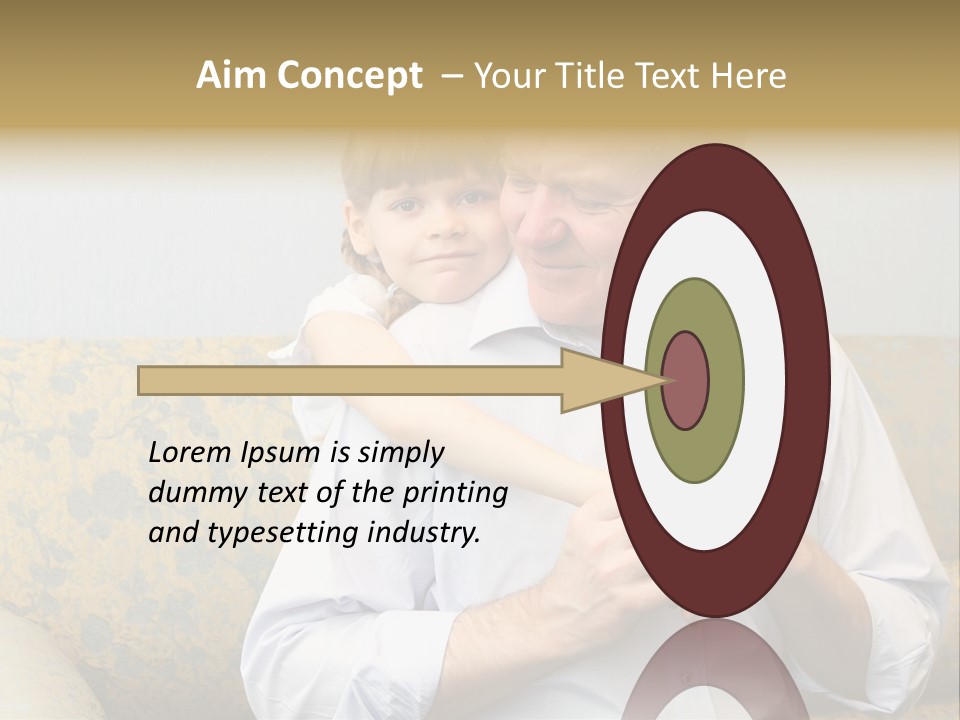 Aim Concept – Your Title Text Here

Lorem Ipsum is simply dummy text of the printing and typesetting industry.